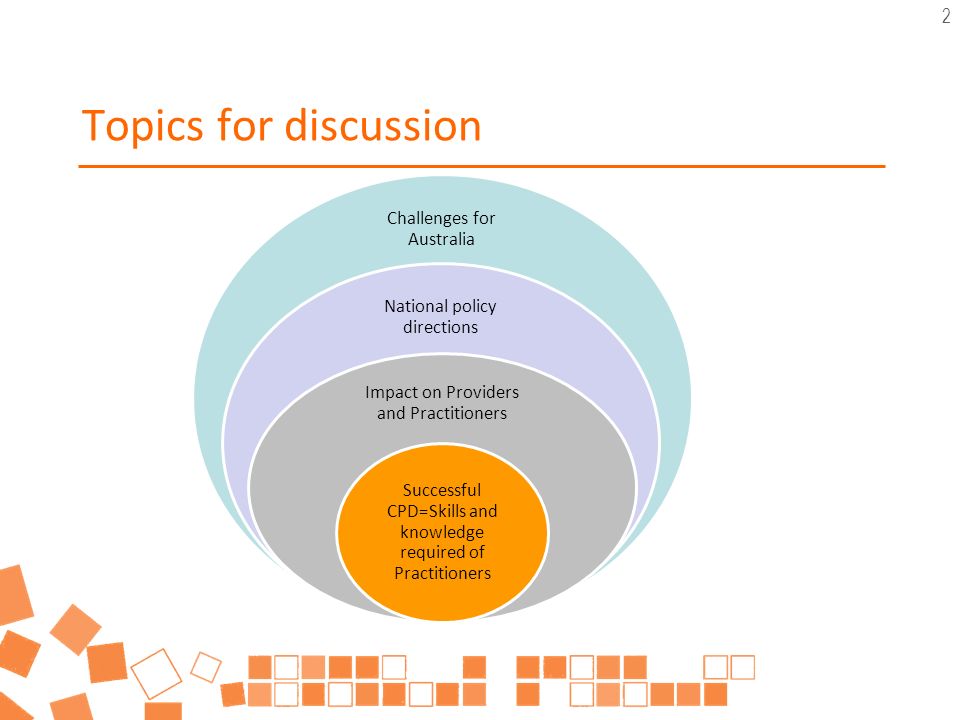 2

Topics for discussion

Challenges for Australia

National policy directions

Impact on Providers and Practitioners

Successful CPD=Skills and knowledge required of Practitioners